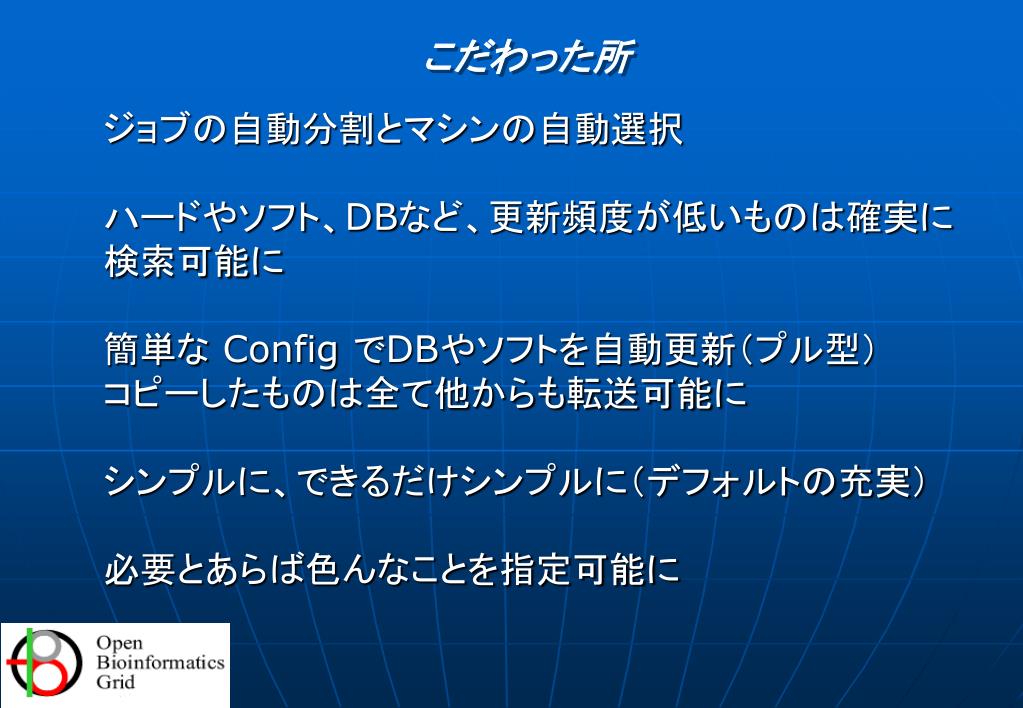 こだわった所

ジョブの自動分割とマシンの自動選択

ハードやソフト、DBなど、更新頻度が低いものは確実に検索可能に

簡単な Config でDBやソフトを自動更新（プル型）
コピーしたものは全て他からも転送可能に

シンプルに、できるだけシンプルに（デフォルトの充実）

必要とあらば色んなことを指定可能に

Open
Bioinformatics
Grid